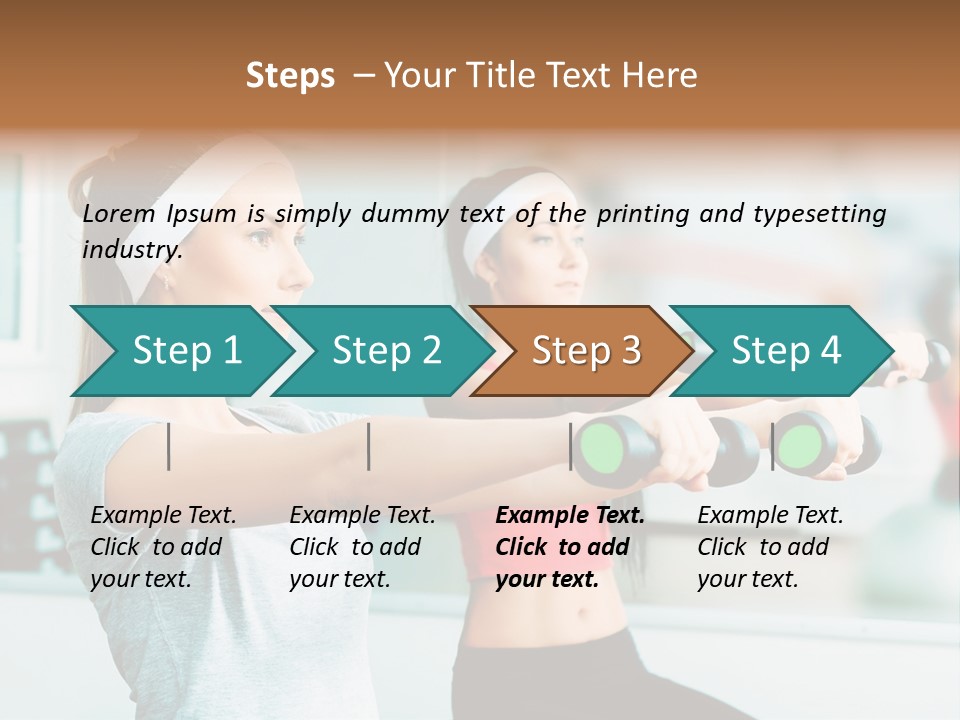 Steps – Your Title Text Here

Lorem Ipsum is simply dummy text of the printing and typesetting industry.

Step 1

Step 2

Step 3

Step 4

Example Text. Click to add your text.

Example Text. Click to add your text.

Example Text. Click to add your text.

Example Text. Click to add your text.